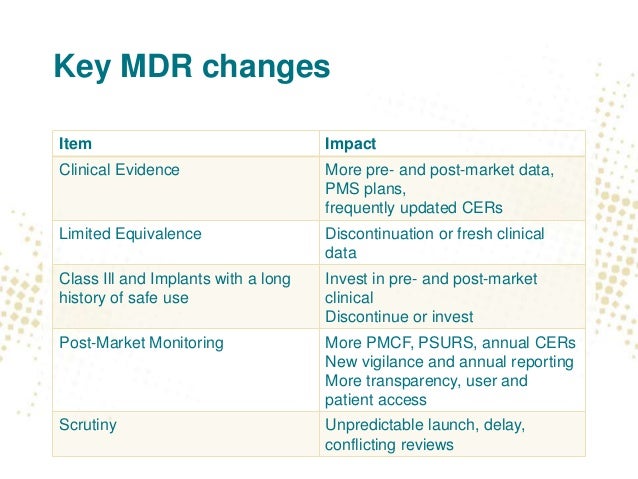 Key MDR changes

| Item | Impact |
|---|---|
| Clinical Evidence | More pre- and post-market data, PMS plans, frequently updated CERs |
| Limited Equivalence | Discontinuation or fresh clinical data |
| Class III and Implants with a long history of safe use | Invest in pre- and post-market clinical Discontinue or invest |
| Post-Market Monitoring | More PMCF, PSURS, annual CERs New vigilance and annual reporting More transparency, user and patient access |
| Scrutiny | Unpredictable launch, delay, conflicting reviews |